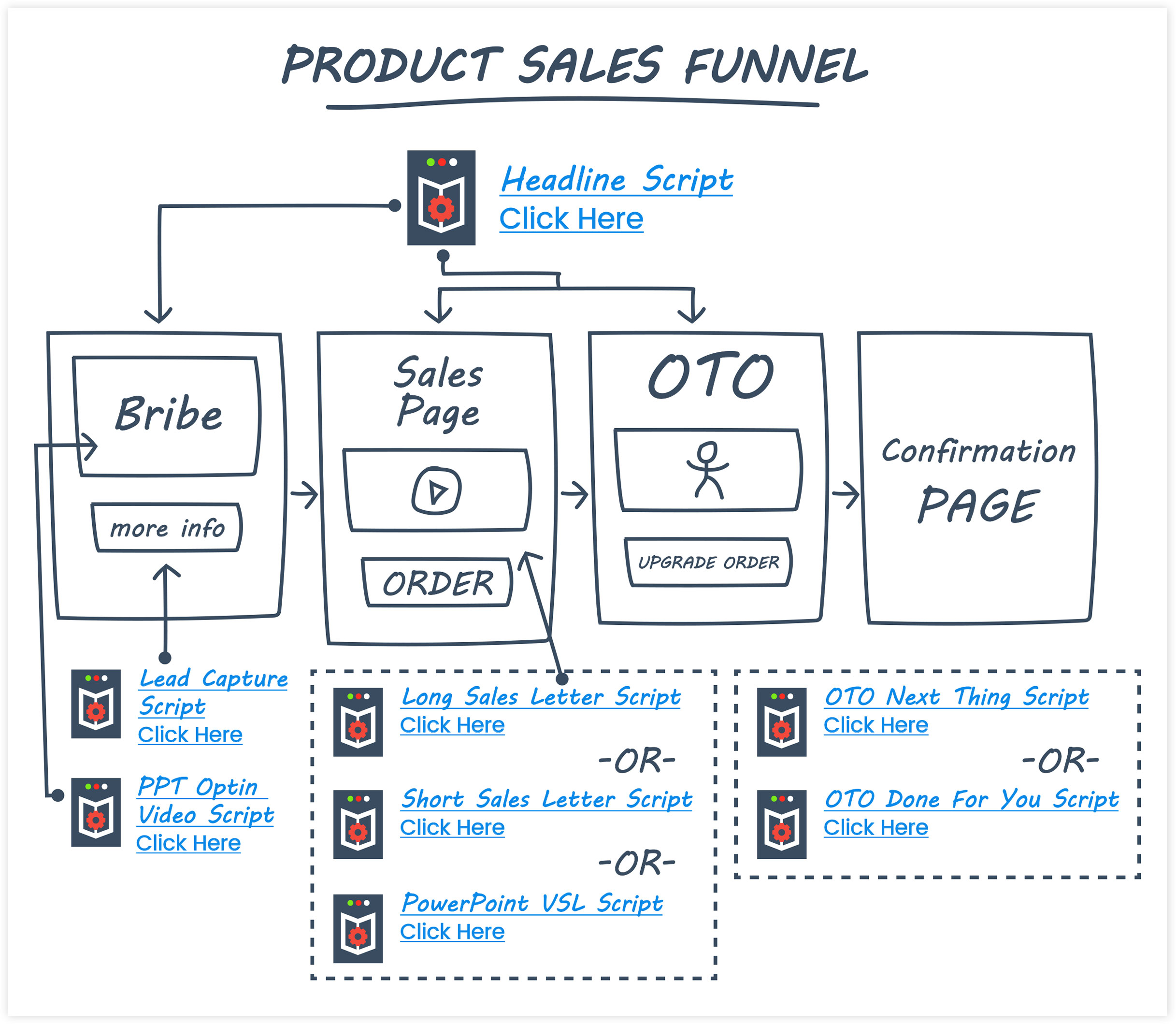 PRODUCT SALES FUNNEL

Headline Script
Click Here

Bribe

more info

Sales Page

ORDER

OTO

UPGRADE ORDER

Confirmation PAGE

Lead Capture Script
Click Here

PPT Optin Video Script
Click Here

Long Sales Letter Script
Click Here

-OR-

Short Sales Letter Script
Click Here

-OR-

PowerPoint VSL Script
Click Here

OTO Next Thing Script
Click Here

-OR-

OTO Done For You Script
Click Here